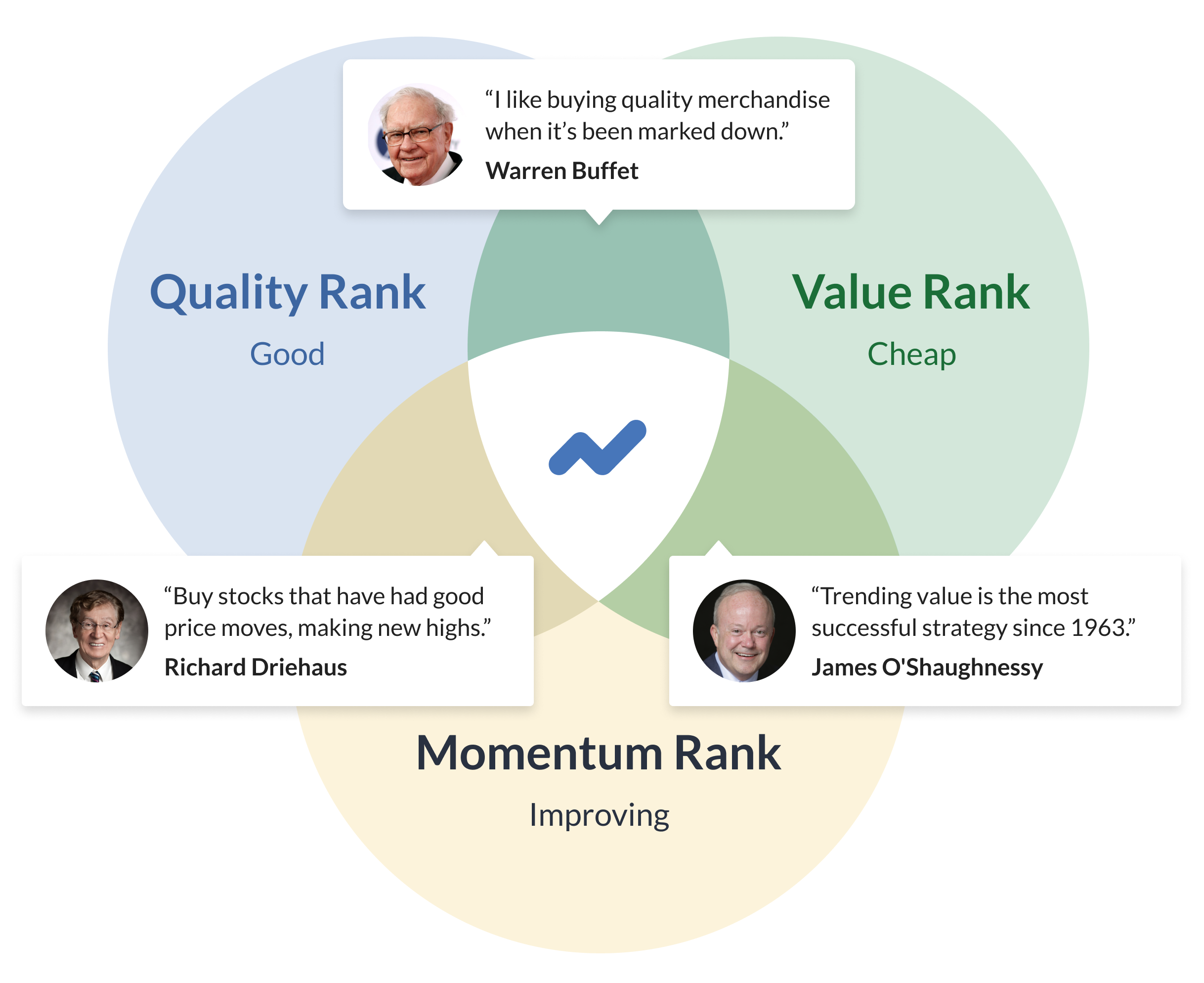 “I like buying quality merchandise when it’s been marked down.”
Warren Buffet

Quality Rank
Good

Value Rank
Cheap

“Buy stocks that have had good price moves, making new highs.”
Richard Driehaus

“Trending value is the most successful strategy since 1963.”
James O'Shaughnessy

Momentum Rank
Improving